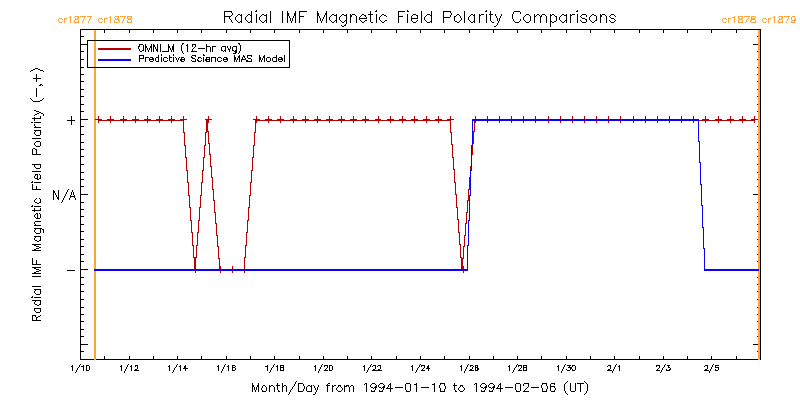 cr1877 cr1878

Radial IMF Magnetic Field Polarity Comparisons

cr1878 cr1879

OMNI_M (12-hr avg)
Predictive Science MAS Model

Radial IMF Magnetic Field Polarity (−,+)

+
N/A
−

1/10
1/12
1/14
1/16
1/18
1/20
1/22
1/24
1/26
1/28
1/30
2/1
2/3
2/5

Month/Day from 1994-01-10 to 1994-02-06 (UT)